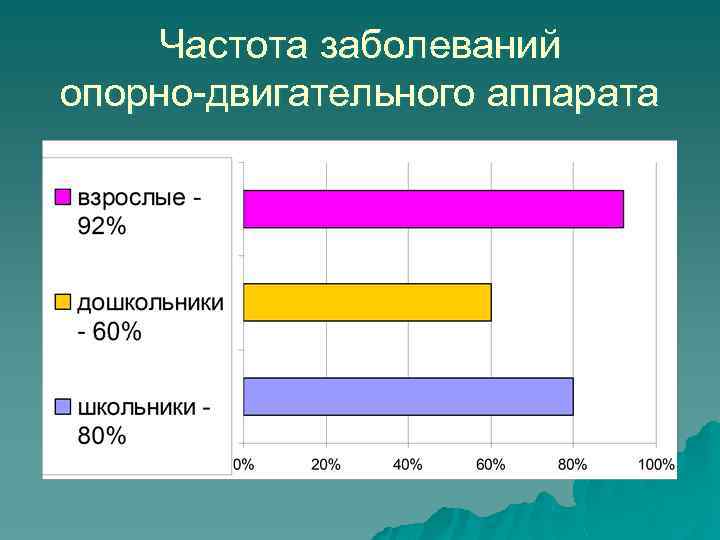 Частота заболеваний опорно-двигательного аппарата

взрослые - 92%

дошкольники - 60%

школьники - 80%

0% 20% 40% 60% 80% 100%